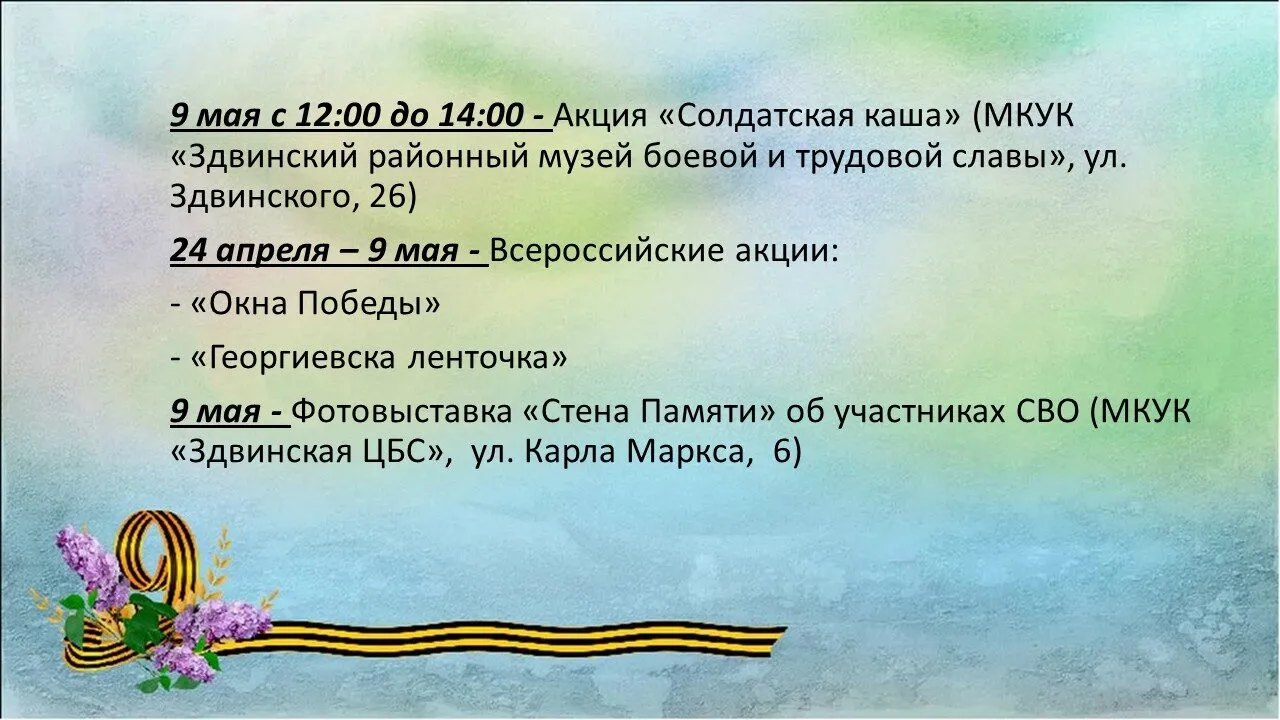 9 мая с 12:00 до 14:00 - Акция «Солдатская каша» (МКУК «Здвинский районный музей боевой и трудовой славы», ул. Здвинского, 26)

24 апреля – 9 мая - Всероссийские акции:

- «Окна Победы»

- «Георгиевска ленточка»

9 мая - Фотовыставка «Стена Памяти» об участниках СВО (МКУК «Здвинская ЦБС», ул. Карла Маркса, 6)